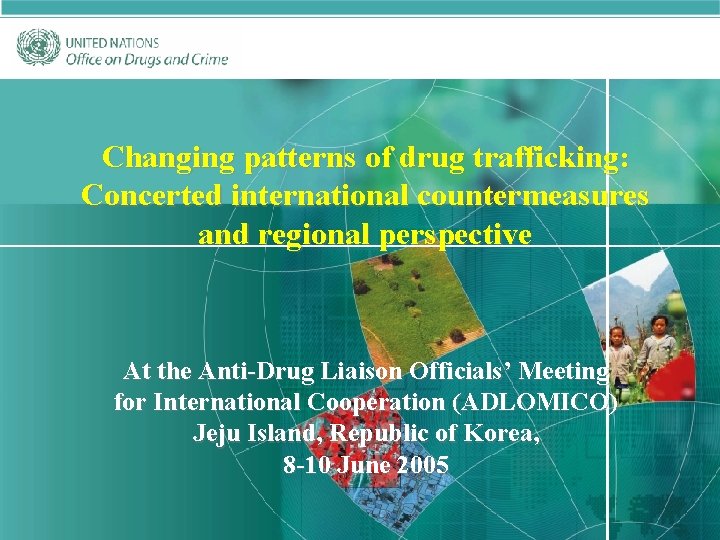 UNITED NATIONS
Office on Drugs and Crime

Changing patterns of drug trafficking: Concerted international countermeasures and regional perspective

At the Anti-Drug Liaison Officials' Meeting for International Cooperation (ADLOMICO) Jeju Island, Republic of Korea, 8-10 June 2005